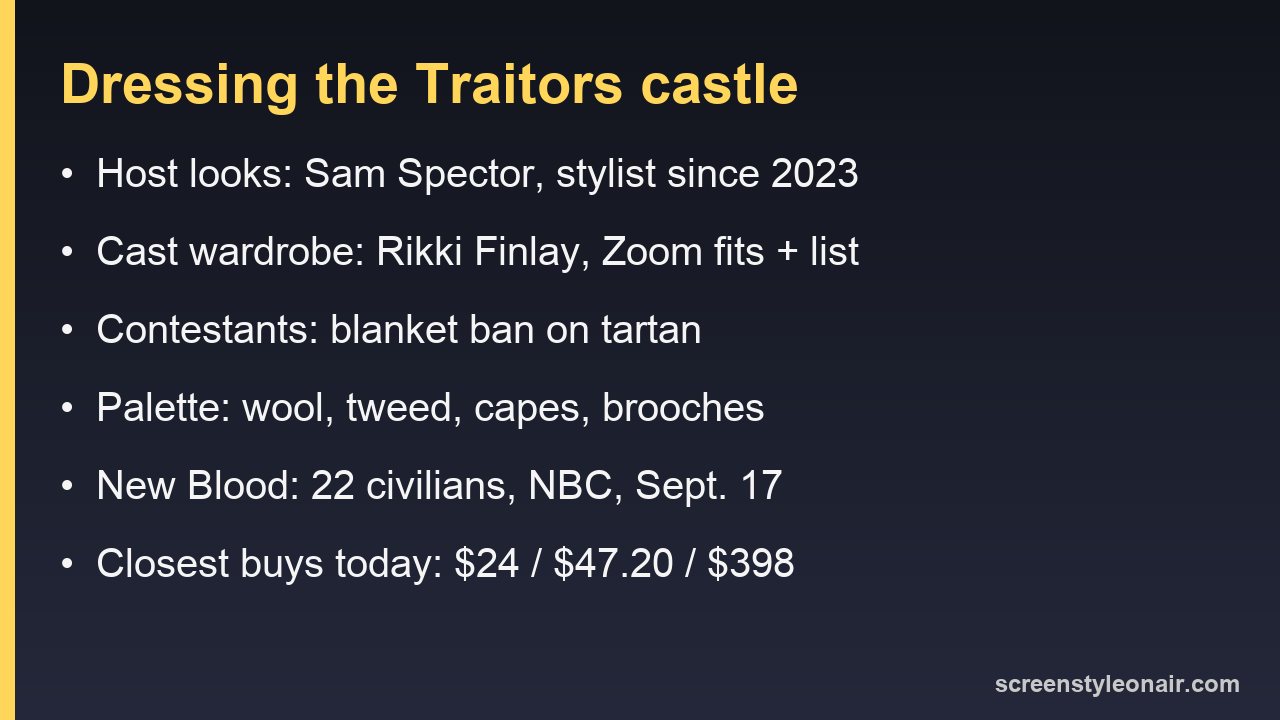 Dressing the Traitors castle

• Host looks: Sam Spector, stylist since 2023

• Cast wardrobe: Rikki Finlay, Zoom fits + list

• Contestants: blanket ban on tartan

• Palette: wool, tweed, capes, brooches

• New Blood: 22 civilians, NBC, Sept. 17

• Closest buys today: \$24 / \$47.20 / \$398

screenstyleonair.com